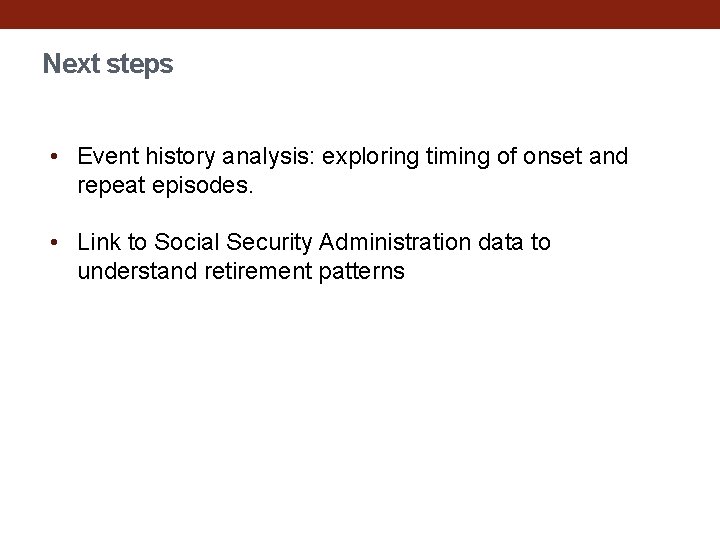 Next steps

• Event history analysis: exploring timing of onset and repeat episodes.

• Link to Social Security Administration data to understand retirement patterns